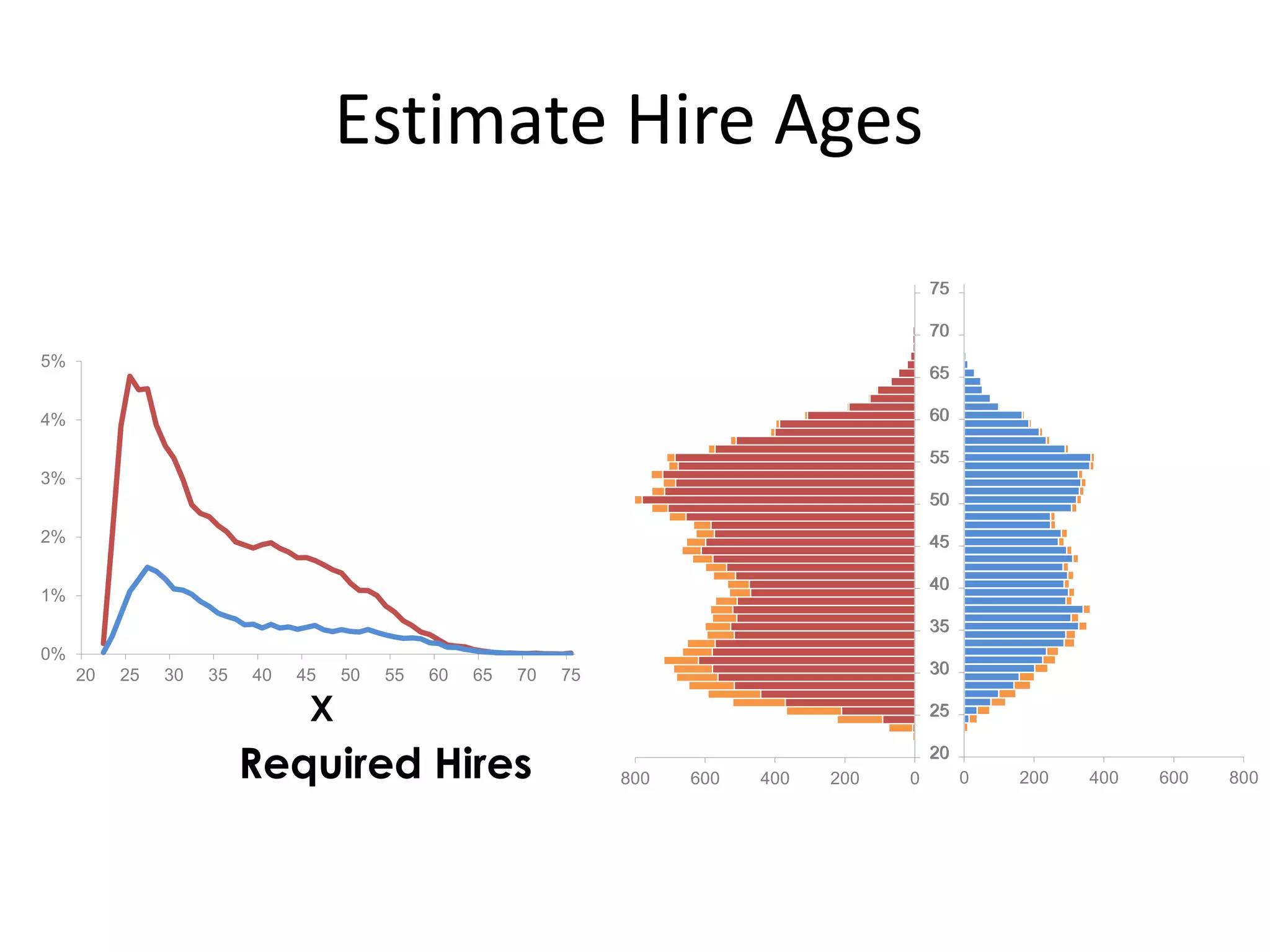 Estimate Hire Ages

5%
4%
3%
2%
1%
0%
20 25 30 35 40 45 50 55 60 65 70 75

X

Required Hires

75
70
65
60
55
50
45
40
35
30
25
20

800 600 400 200 0 0 200 400 600 800